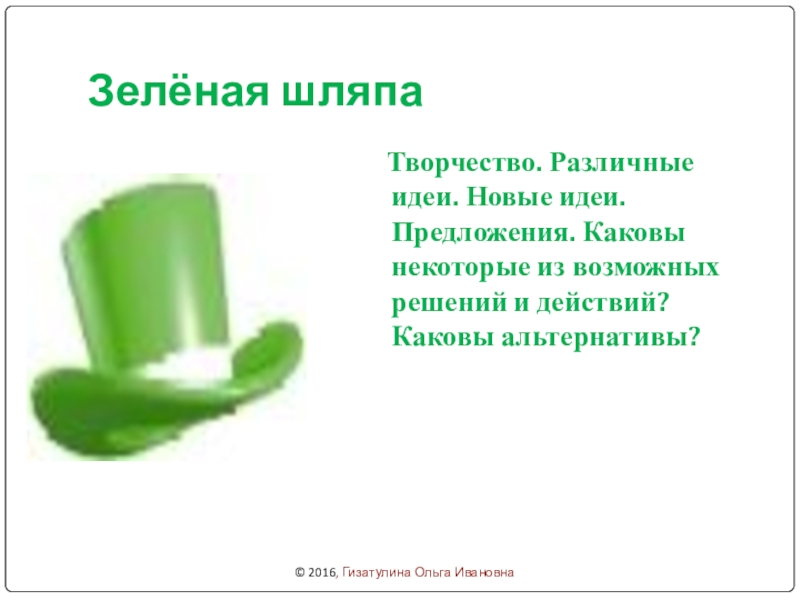 Зелёная шляпа

Творчество. Различные идеи. Новые идеи. Предложения. Каковы некоторые из возможных решений и действий? Каковы альтернативы?

© 2016, Гизатулина Ольга Ивановна